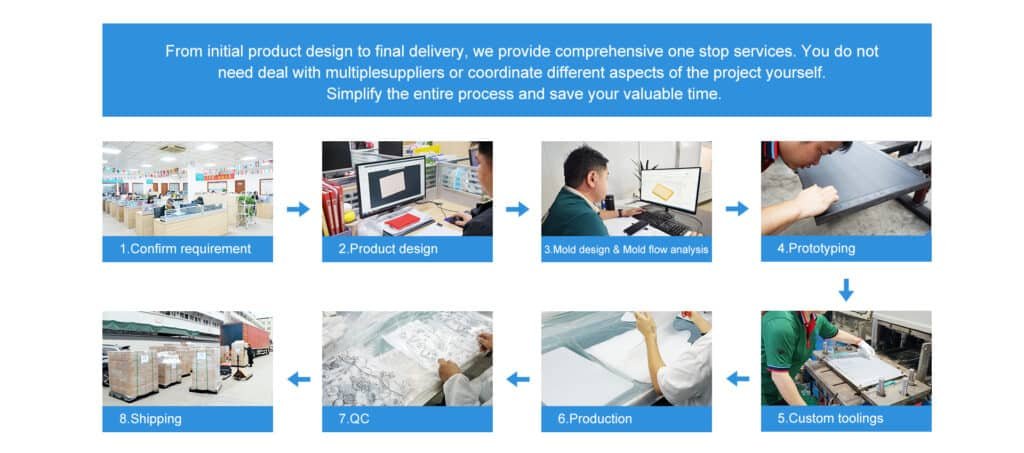 From initial product design to final delivery, we provide comprehensive one stop services. You do not need deal with multiplesuppliers or coordinate different aspects of the project yourself. Simplify the entire process and save your valuable time.

1.Confirm requirement

2.Product design

3.Mold design & Mold flow analysis

4.Prototyping

5.Custom toolings

6.Production

7.QC

8.Shipping